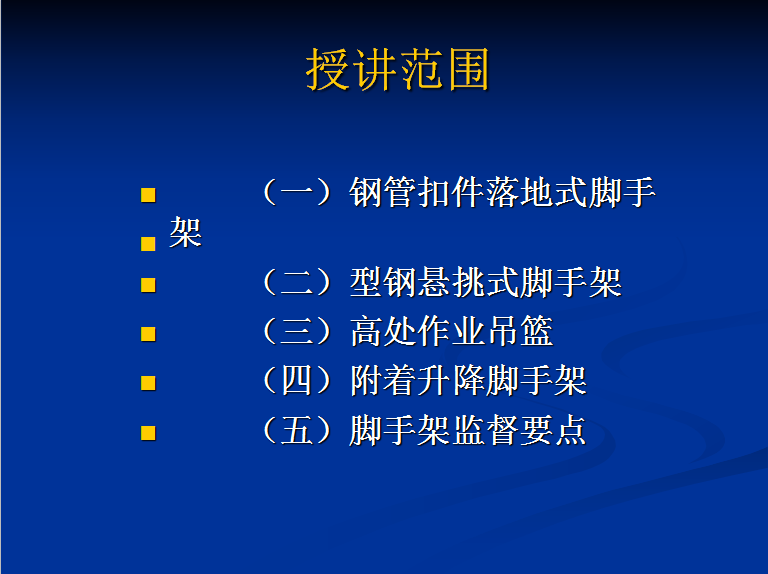 授讲范围

（一）钢管扣件落地式脚手架

（二）型钢悬挑式脚手架

（三）高处作业吊篮

（四）附着升降脚手架

（五）脚手架监督要点